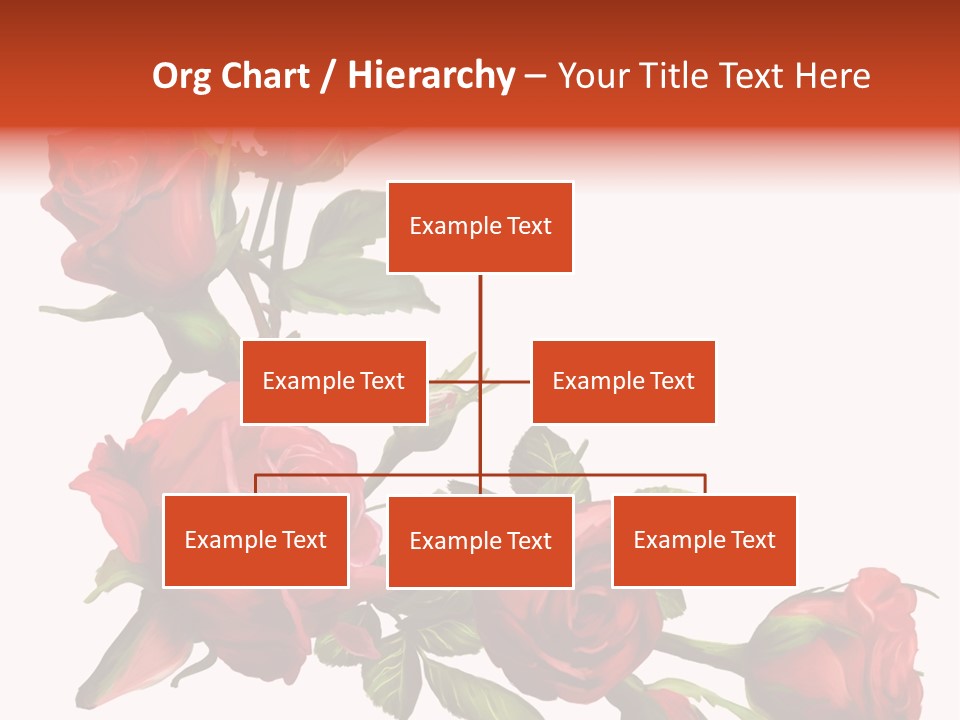 Org Chart / Hierarchy – Your Title Text Here

Example Text

Example Text

Example Text

Example Text

Example Text

Example Text